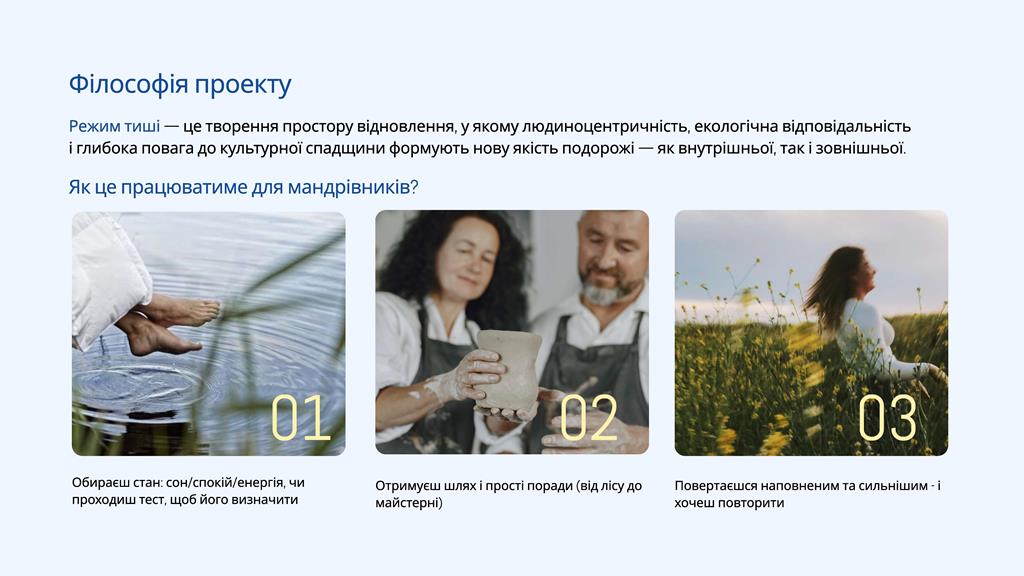 Філософія проекту

Режим тиші — це творення простору відновлення, у якому людиноцентричність, екологічна відповідальність і глибока повага до культурної спадщини формують нову якість подорожі — як внутрішньої, так і зовнішньої.

Як це працюватиме для мандрівників?

01

Обираєш стан: сон/спокій/енергія, чи проходиш тест, щоб його визначити

02

Отримуєш шлях і прості поради (від лісу до майстерні)

03

Повертаєшся наповненим та сильнішим - і хочеш повторити